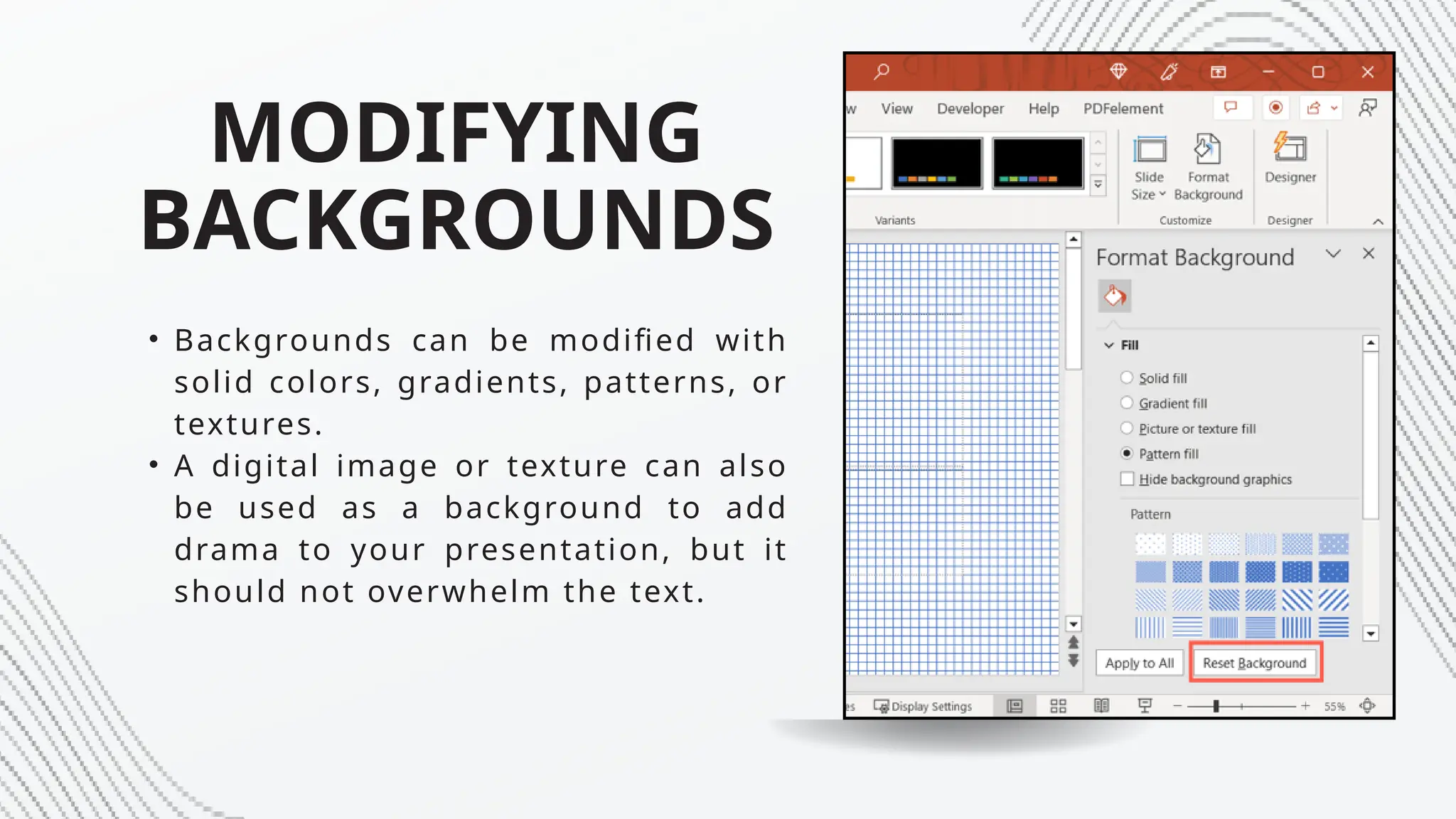 MODIFYING BACKGROUNDS

• Backgrounds can be modified with solid colors, gradients, patterns, or textures.
• A digital image or texture can also be used as a background to add drama to your presentation, but it should not overwhelm the text.

w View Developer Help PDFelement

Slide Size Format Background Designer

Variants Customize Designer

Format Background

Fill

Solid fill
Gradient fill
Picture or texture fill
Pattern fill
Hide background graphics

Pattern

Apply to All Reset Background

es Display Settings 55%